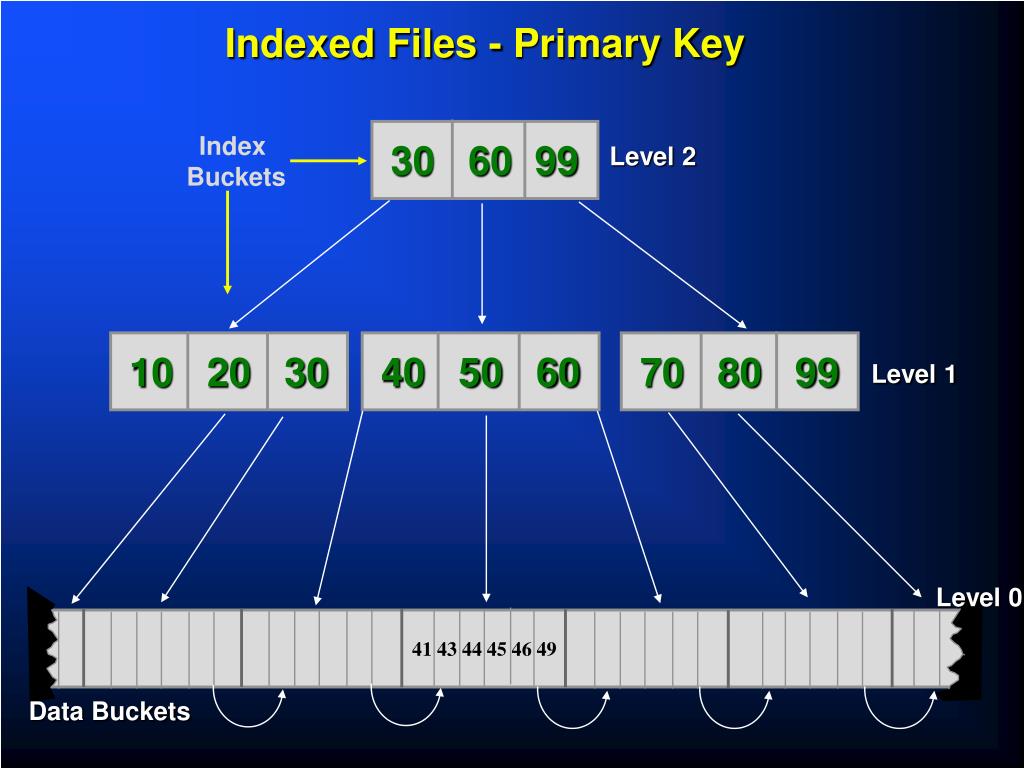 Indexed Files - Primary Key

Index Buckets

30 60 99

Level 2

10 20 30

40 50 60

70 80 99

Level 1

Level 0

41 43 44 45 46 49

Data Buckets